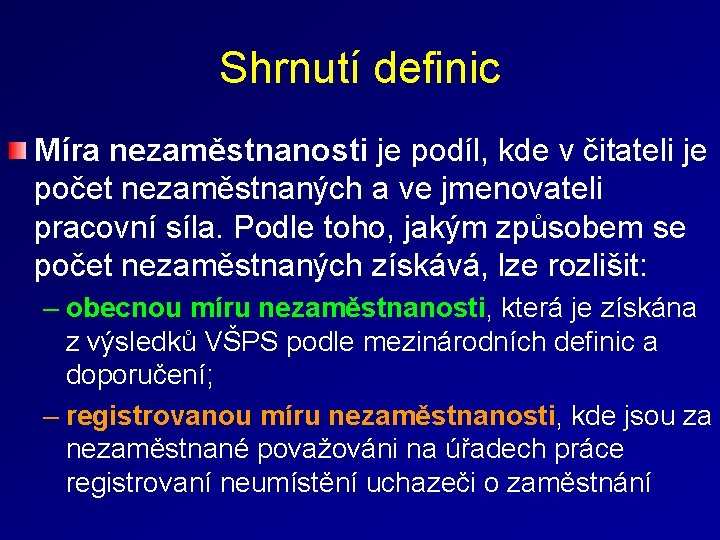 Shrnutí definic

Míra nezaměstnanosti je podíl, kde v čitateli je počet nezaměstnaných a ve jmenovateli pracovní síla. Podle toho, jakým způsobem se počet nezaměstnaných získává, lze rozlišit:

– obecnou míru nezaměstnanosti, která je získána z výsledků VŠPS podle mezinárodních definic a doporučení;

– registrovanou míru nezaměstnanosti, kde jsou za nezaměstnané považováni na úřadech práce registrovaní neumístění uchazeči o zaměstnání